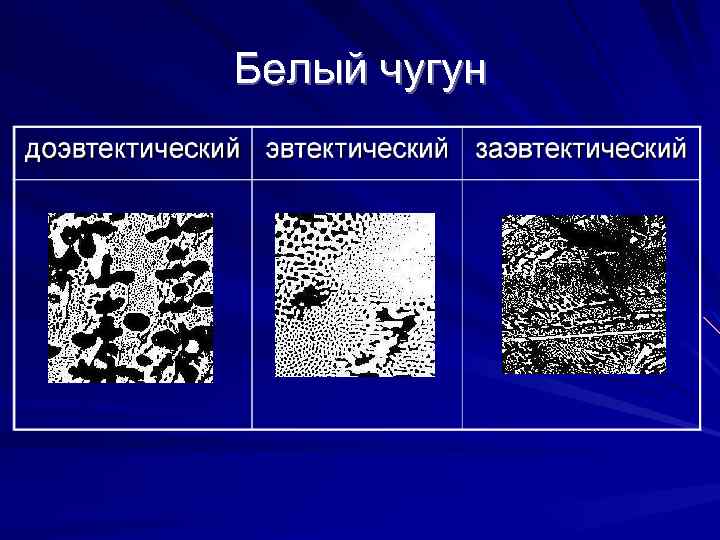 Белый чугун

| доэвтектический | эвтектический | заэвтектический |
|---|---|---|
| | | |